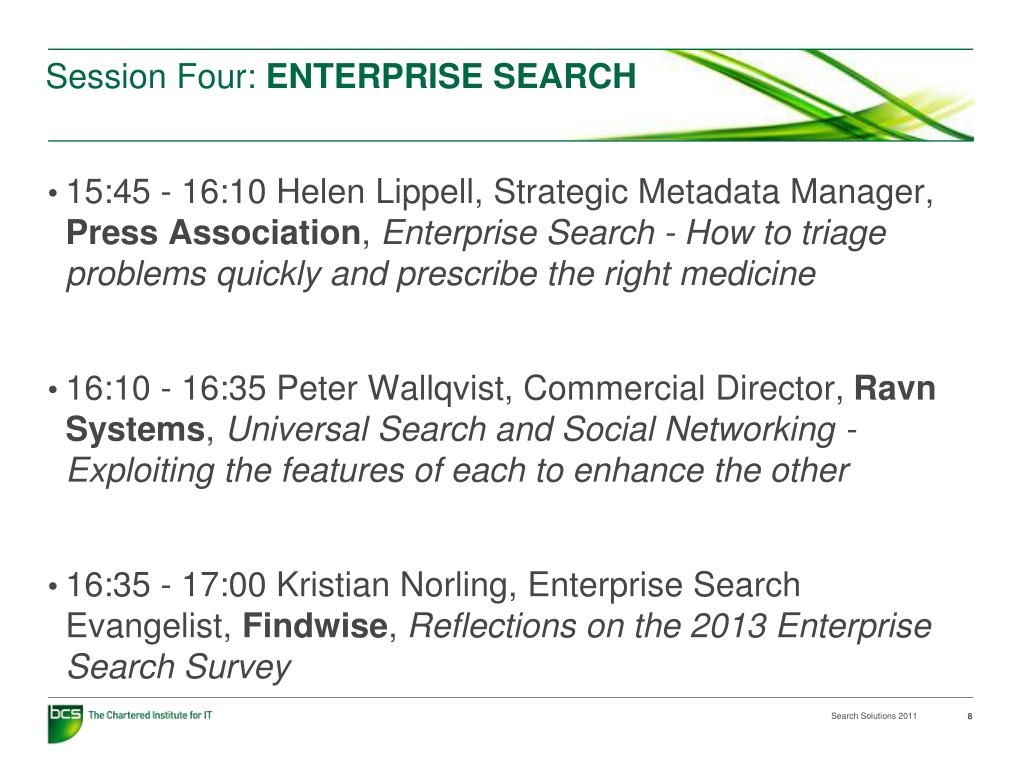 Session Four: ENTERPRISE SEARCH

• 15:45 - 16:10 Helen Lippell, Strategic Metadata Manager, Press Association, Enterprise Search - How to triage problems quickly and prescribe the right medicine

• 16:10 - 16:35 Peter Wallqvist, Commercial Director, Ravn Systems, Universal Search and Social Networking - Exploiting the features of each to enhance the other

• 16:35 - 17:00 Kristian Norling, Enterprise Search Evangelist, Findwise, Reflections on the 2013 Enterprise Search Survey

bcs The Chartered Institute for IT

Search Solutions 2011 8